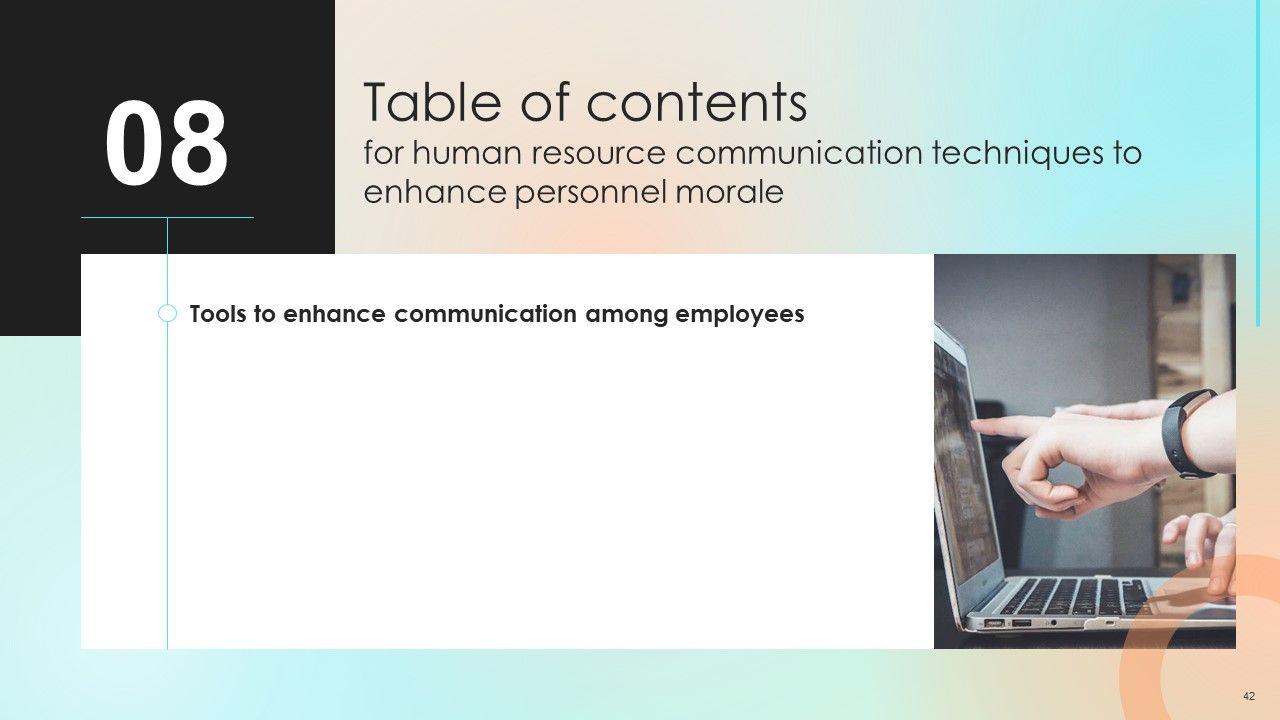 08

Table of contents
for human resource communication techniques to enhance personnel morale

Tools to enhance communication among employees

42